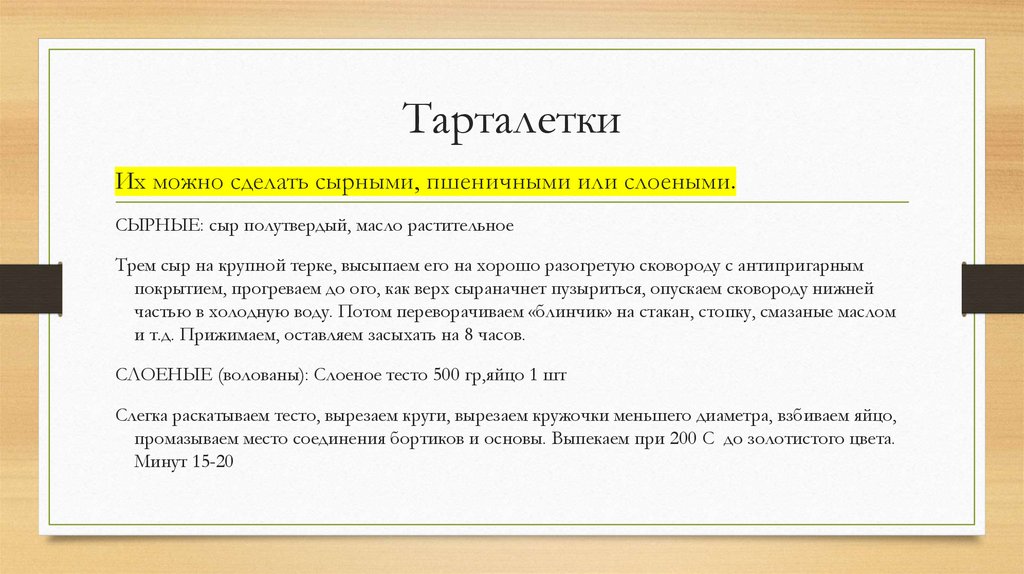 Тарталетки

Их можно сделать сырными, пшеничными или слоеными.

СЫРНЫЕ: сыр полутвердый, масло растительное

Трем сыр на крупной терке, высыпаем его на хорошо разогретую сковороду с антипригарным покрытием, прогреваем до ого, как верх сыраначнет пузыриться, опускаем сковороду нижней частью в холодную воду. Потом переворачиваем «блинчик» на стакан, стопку, смазаные маслом и т.д. Прижимаем, оставляем засыхать на 8 часов.

СЛОЕНЫЕ (волованы): Слоеное тесто 500 гр,яйцо 1 шт

Слегка раскатываем тесто, вырезаем круги, вырезаем кружочки меньшего диаметра, взбиваем яйцо, промазываем место соединения бортиков и основы. Выпекаем при 200 С до золотистого цвета. Минут 15-20